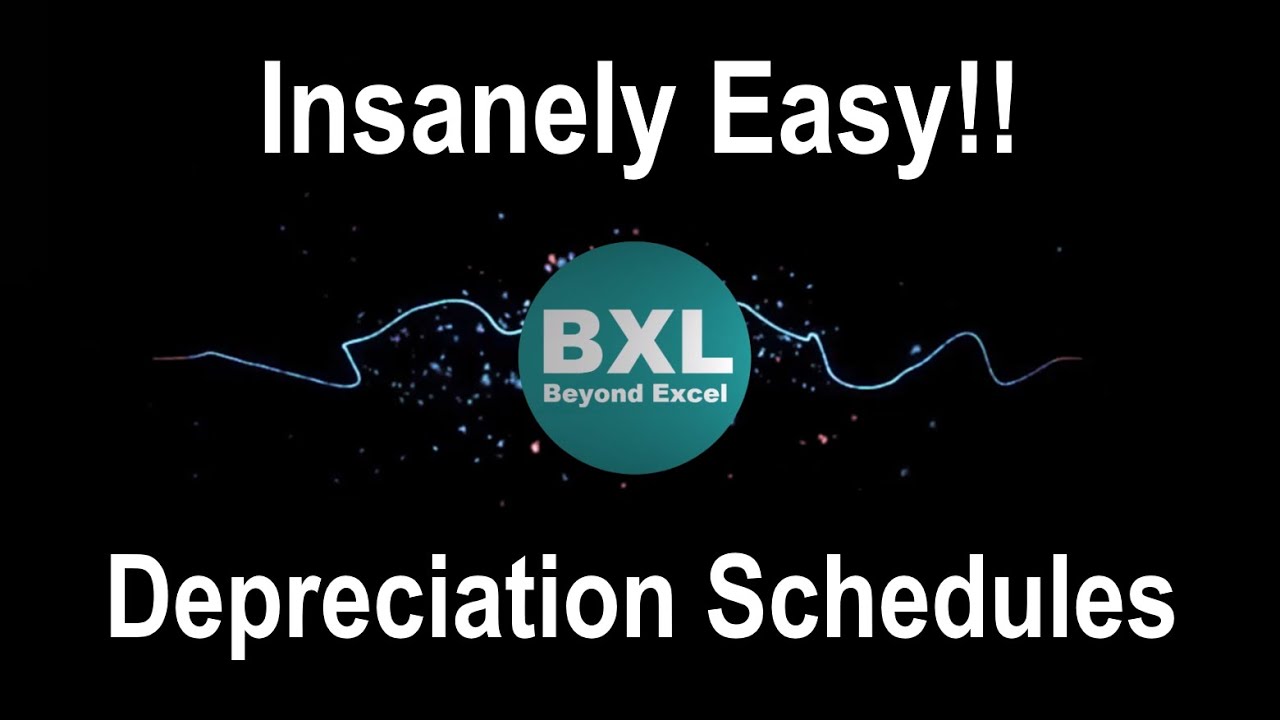 Insanely Easy!!

BXL
Beyond Excel

Depreciation Schedules